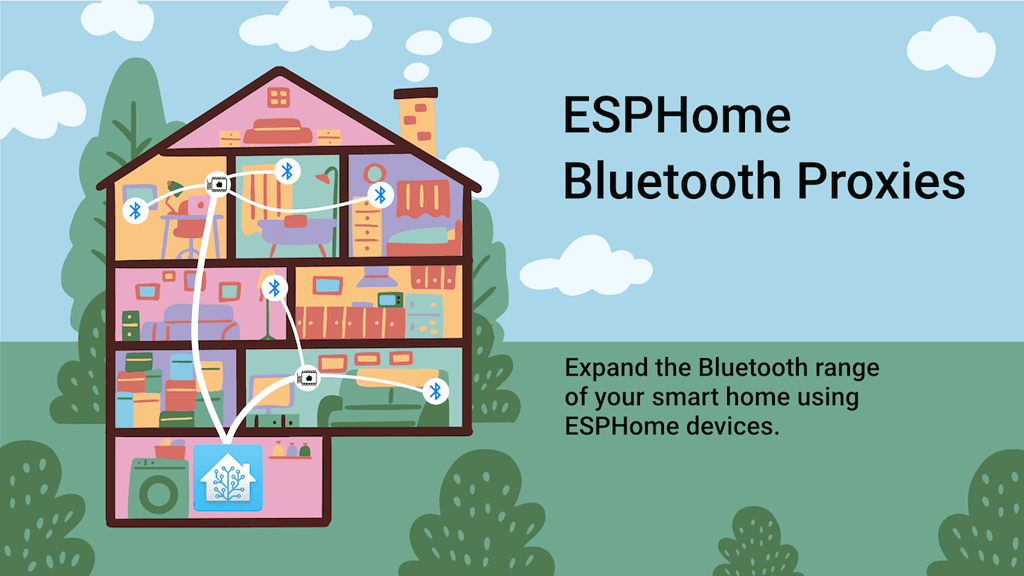 ESPHome Bluetooth Proxies

Expand the Bluetooth range of your smart home using ESPHome devices.